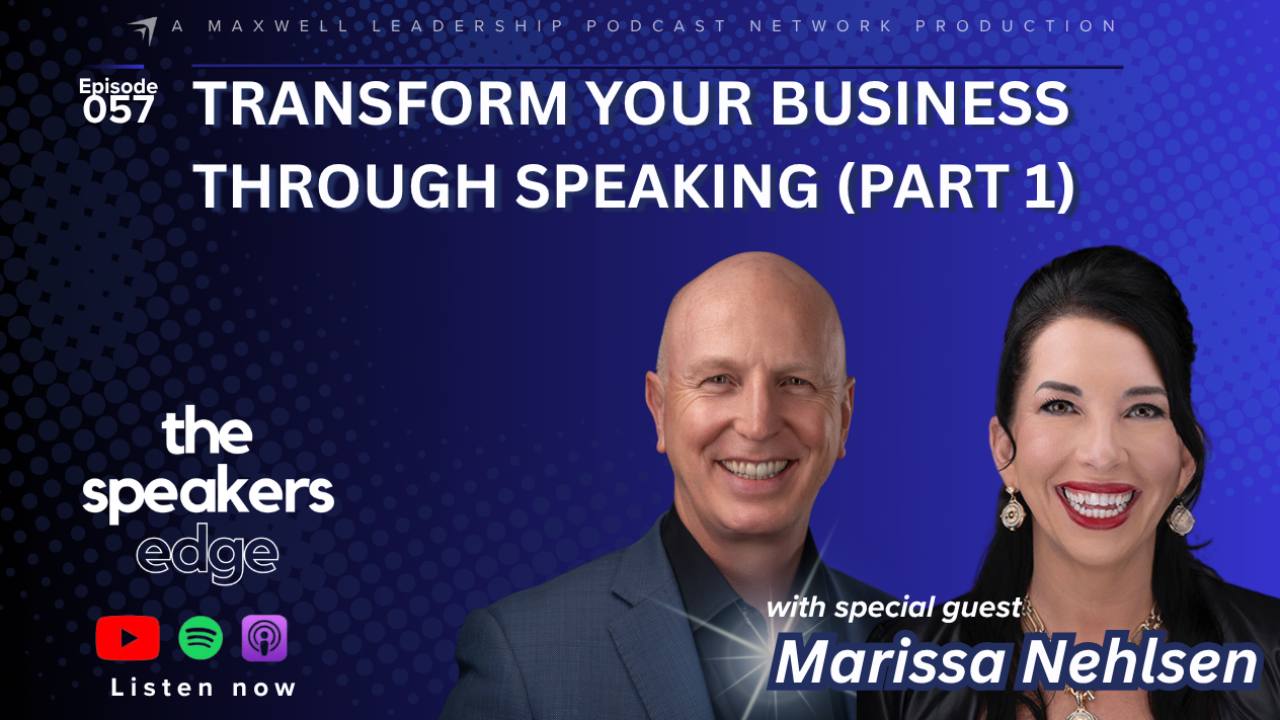 A MAXWELL LEADERSHIP PODCAST NETWORK PRODUCTION

Episode 057

TRANSFORM YOUR BUSINESS THROUGH SPEAKING (PART 1)

the speakers edge

Listen now

with special guest
Marissa Nehlsen